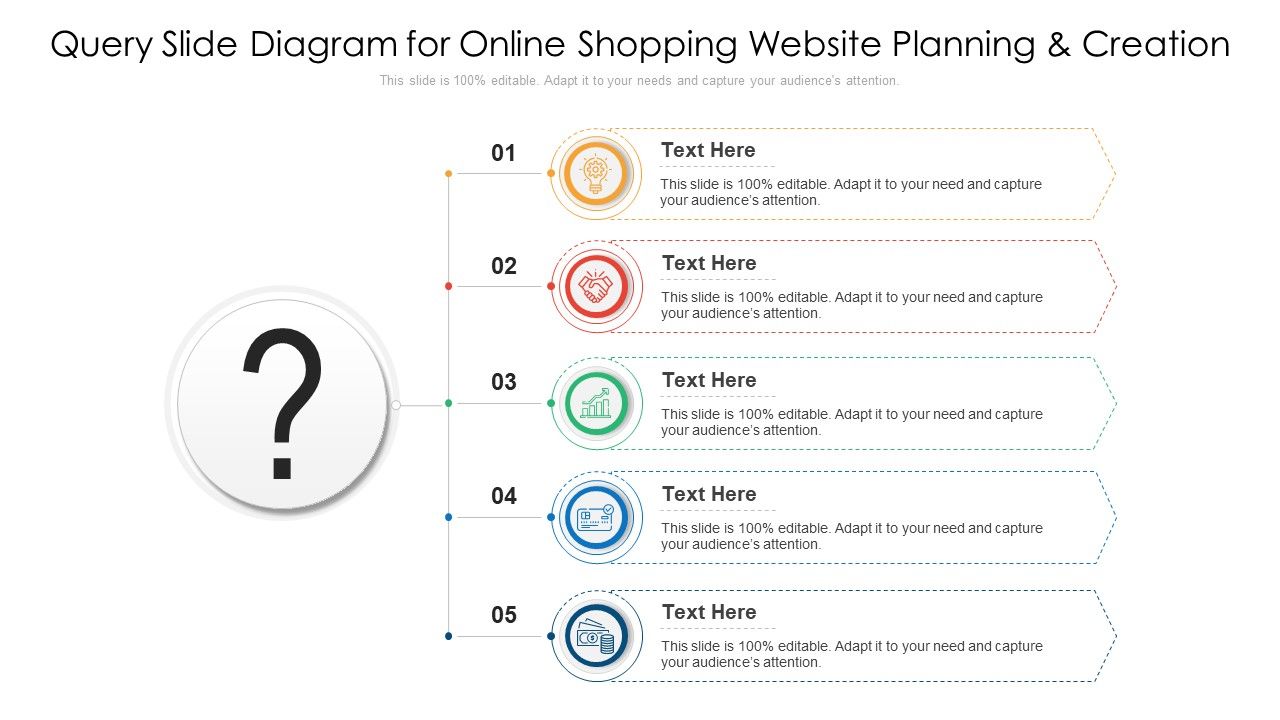 Query Slide Diagram for Online Shopping Website Planning & Creation

This slide is 100% editable. Adapt it to your needs and capture your audience's attention.

?

01

Text Here

This slide is 100% editable. Adapt it to your need and capture your audience's attention.

02

Text Here

This slide is 100% editable. Adapt it to your need and capture your audience's attention.

03

Text Here

This slide is 100% editable. Adapt it to your need and capture your audience's attention.

04

Text Here

This slide is 100% editable. Adapt it to your need and capture your audience's attention.

05

Text Here

This slide is 100% editable. Adapt it to your need and capture your audience's attention.